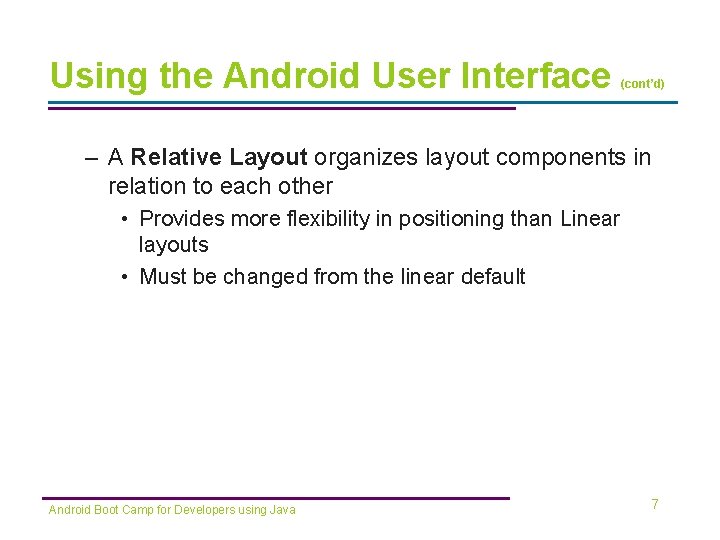 Using the Android User Interface (cont'd)

– A Relative Layout organizes layout components in relation to each other

• Provides more flexibility in positioning than Linear layouts

• Must be changed from the linear default

Android Boot Camp for Developers using Java

7